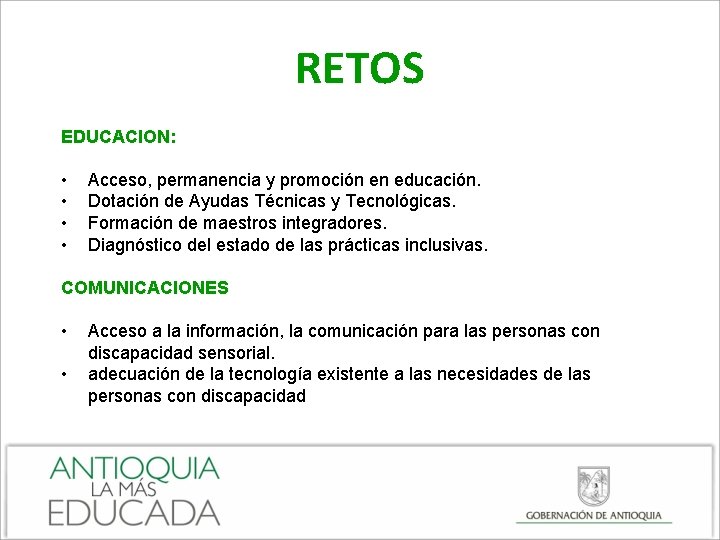 RETOS

EDUCACION:

• Acceso, permanencia y promoción en educación.
• Dotación de Ayudas Técnicas y Tecnológicas.
• Formación de maestros integradores.
• Diagnóstico del estado de las prácticas inclusivas.

COMUNICACIONES

• Acceso a la información, la comunicación para las personas con discapacidad sensorial.
• adecuación de la tecnología existente a las necesidades de las personas con discapacidad

ANTIOQUIA LA MÁS EDUCADA

GOBERNACIÓN DE ANTIOQUIA